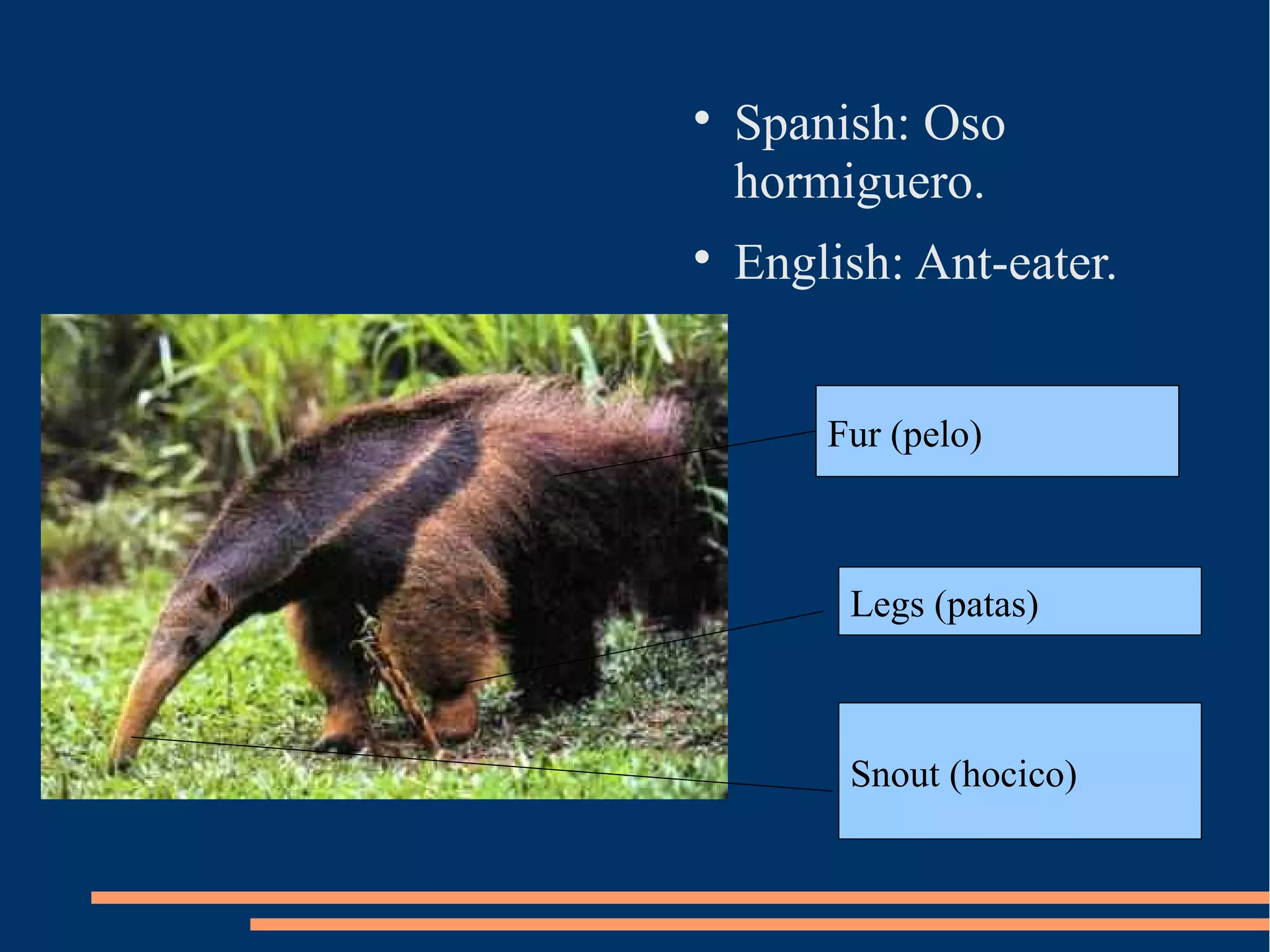 • Spanish: Oso hormiguero.
• English: Ant-eater.

Fur (pelo)

Legs (patas)

Snout (hocico)